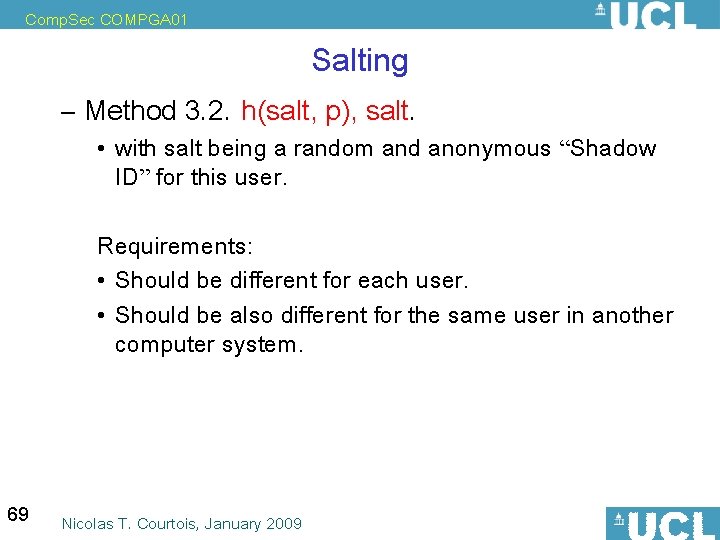 CompSec COMPGA01

UCL

Salting

– Method 3.2. h(salt, p), salt.

• with salt being a random and anonymous “Shadow ID” for this user.

Requirements:

• Should be different for each user.

• Should be also different for the same user in another computer system.

69

Nicolas T. Courtois, January 2009

UCL